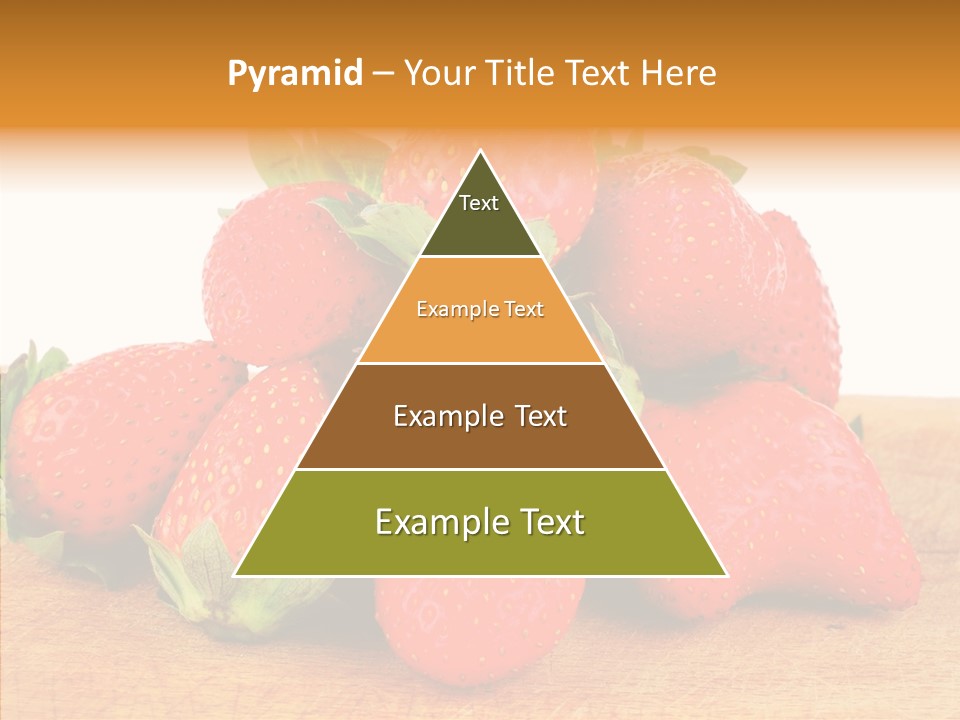 Pyramid – Your Title Text Here

Text

Example Text

Example Text

Example Text